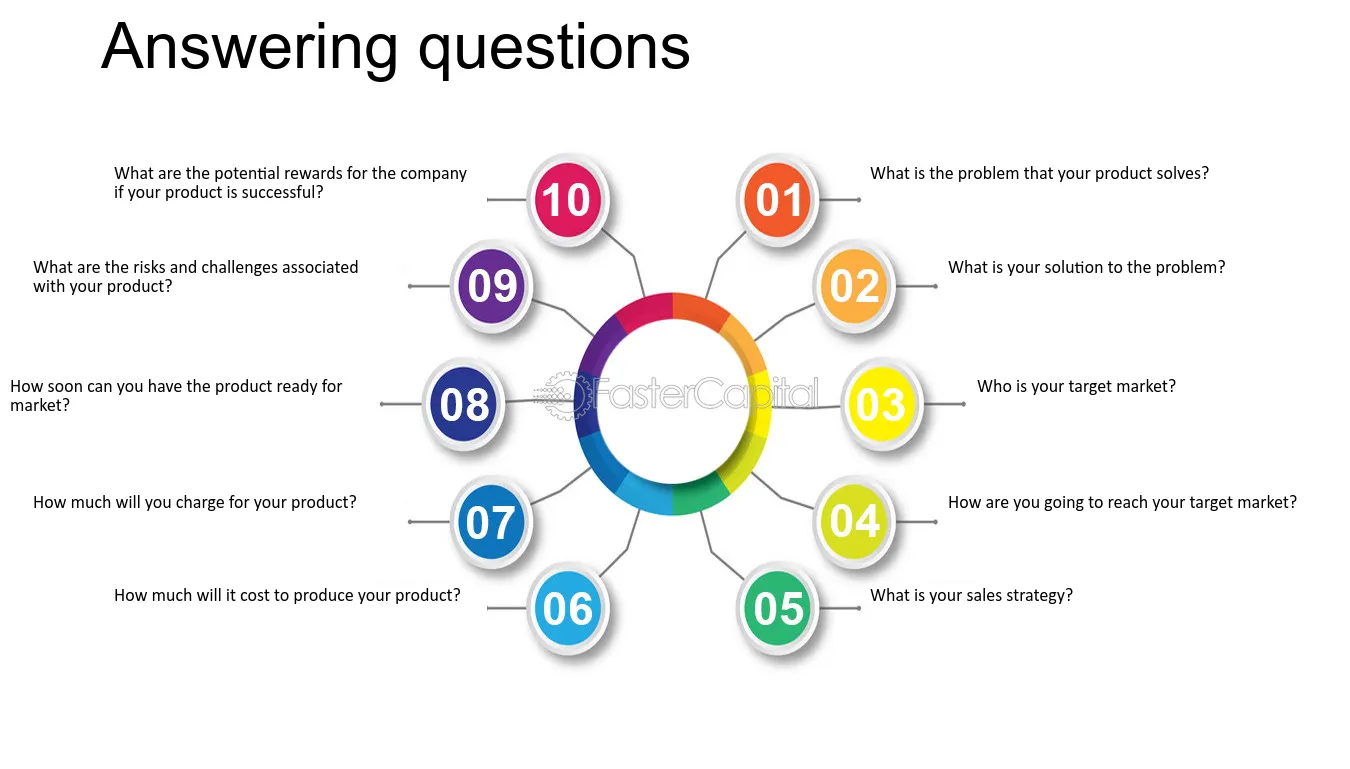 Answering questions

01 What is the problem that your product solves?

02 What is your solution to the problem?

03 Who is your target market?

04 How are you going to reach your target market?

05 What is your sales strategy?

06 How much will it cost to produce your product?

07 How much will you charge for your product?

08 How soon can you have the product ready for market?

09 What are the risks and challenges associated with your product?

10 What are the potential rewards for the company if your product is successful?

FasterCapital